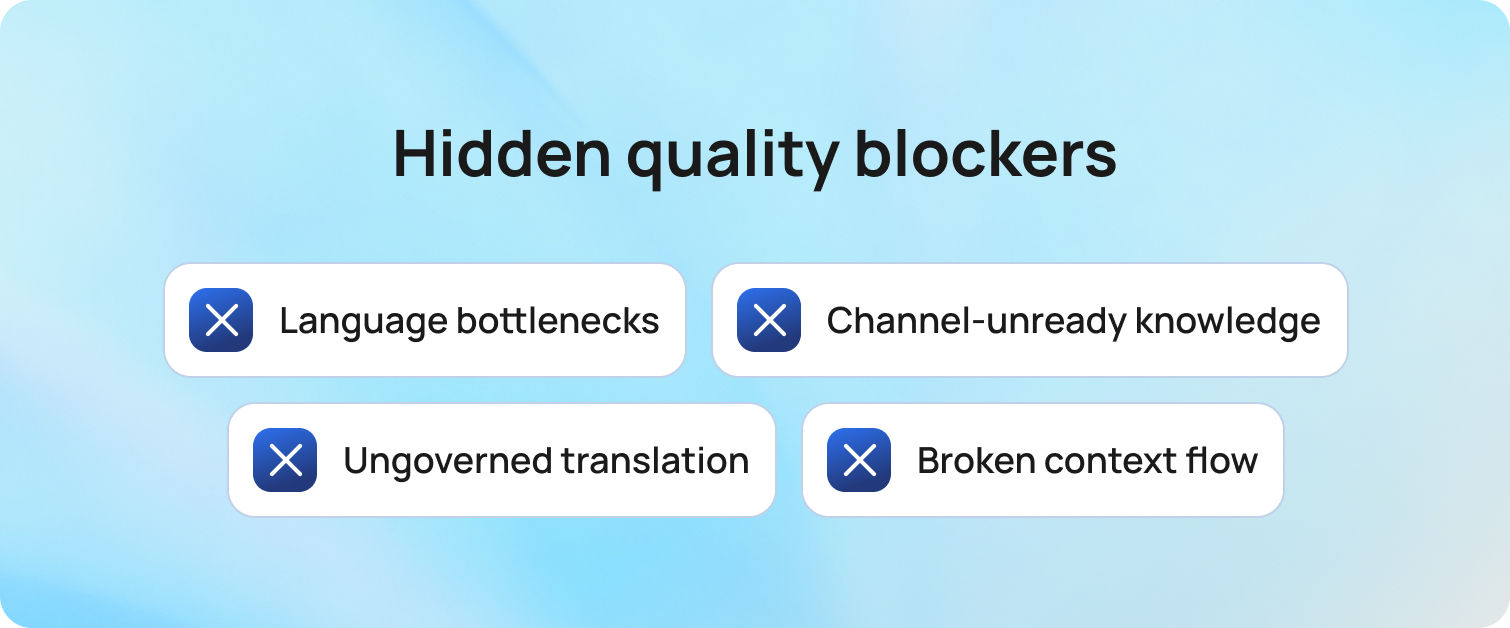 Hidden quality blockers

Language bottlenecks

Channel-unready knowledge

Ungoverned translation

Broken context flow